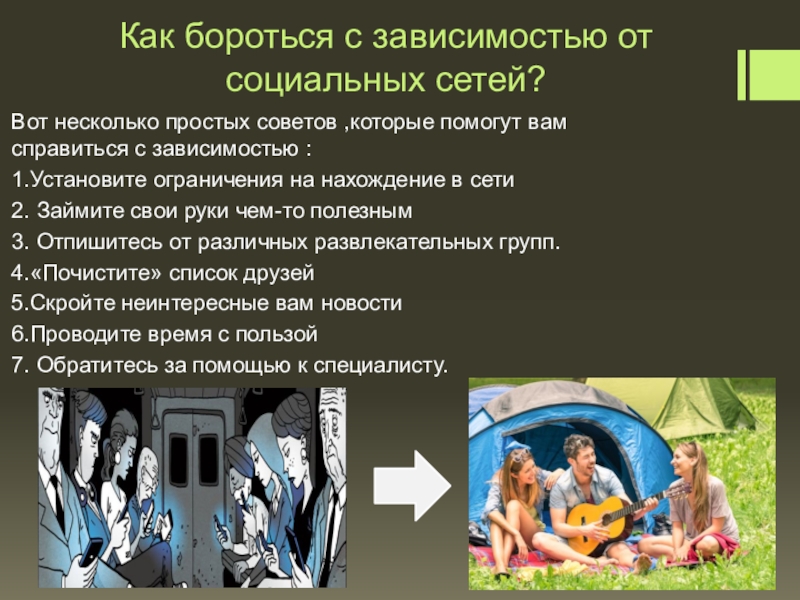 Как бороться с зависимостью от социальных сетей?

Вот несколько простых советов ,которые помогут вам справиться с зависимостью :

1.Установите ограничения на нахождение в сети

2. Займите свои руки чем-то полезным

3. Отпишитесь от различных развлекательных групп.

4.«Почистите» список друзей

5.Скройте неинтересные вам новости

6.Проводите время с пользой

7. Обратитесь за помощью к специалисту.